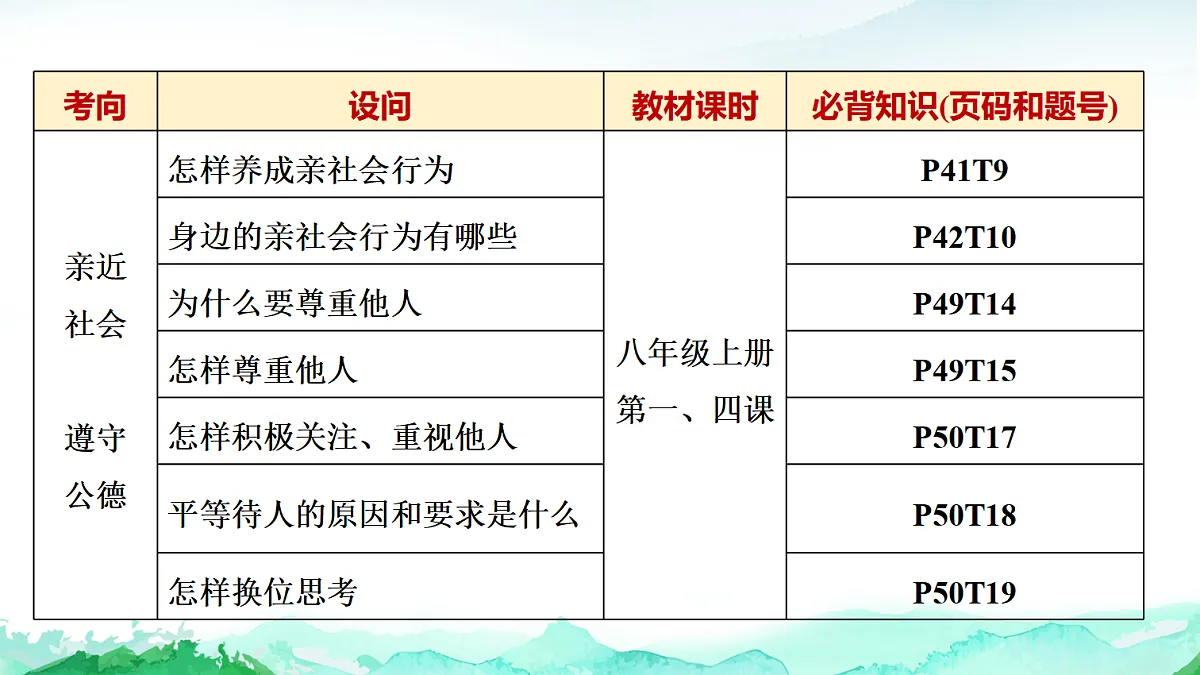 | 考向 | 设问 | 教材课时 | 必背知识(页码和题号) |
|---|---|---|---|
| 亲近社会 遵守公德 | 怎样养成亲社会行为 | 八年级上册 第一、四课 | P41T9 |
| | 身边的亲社会行为有哪些 | | P42T10 |
| | 为什么要尊重他人 | | P49T14 |
| | 怎样尊重他人 | | P49T15 |
| | 怎样积极关注、重视他人 | | P50T17 |
| | 平等待人的原因和要求是什么 | | P50T18 |
| | 怎样换位思考 | | P50T19 |